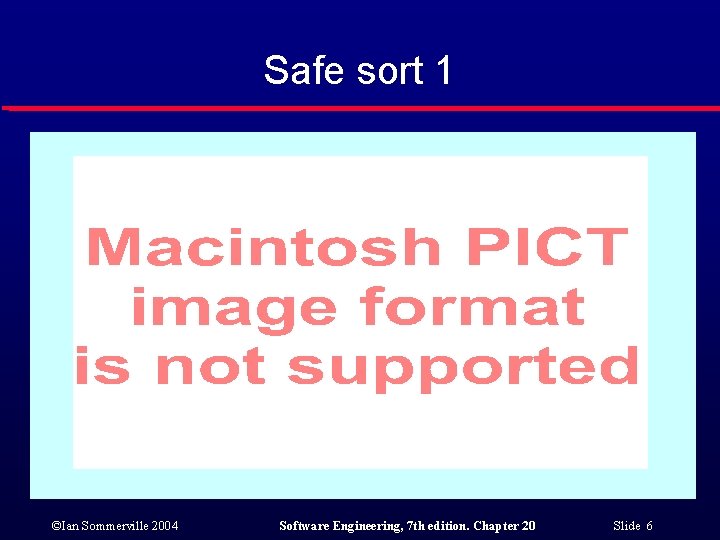 Safe sort 1

Macintosh PICT image format is not supported

©Ian Sommerville 2004

Software Engineering, 7th edition. Chapter 20

Slide 6